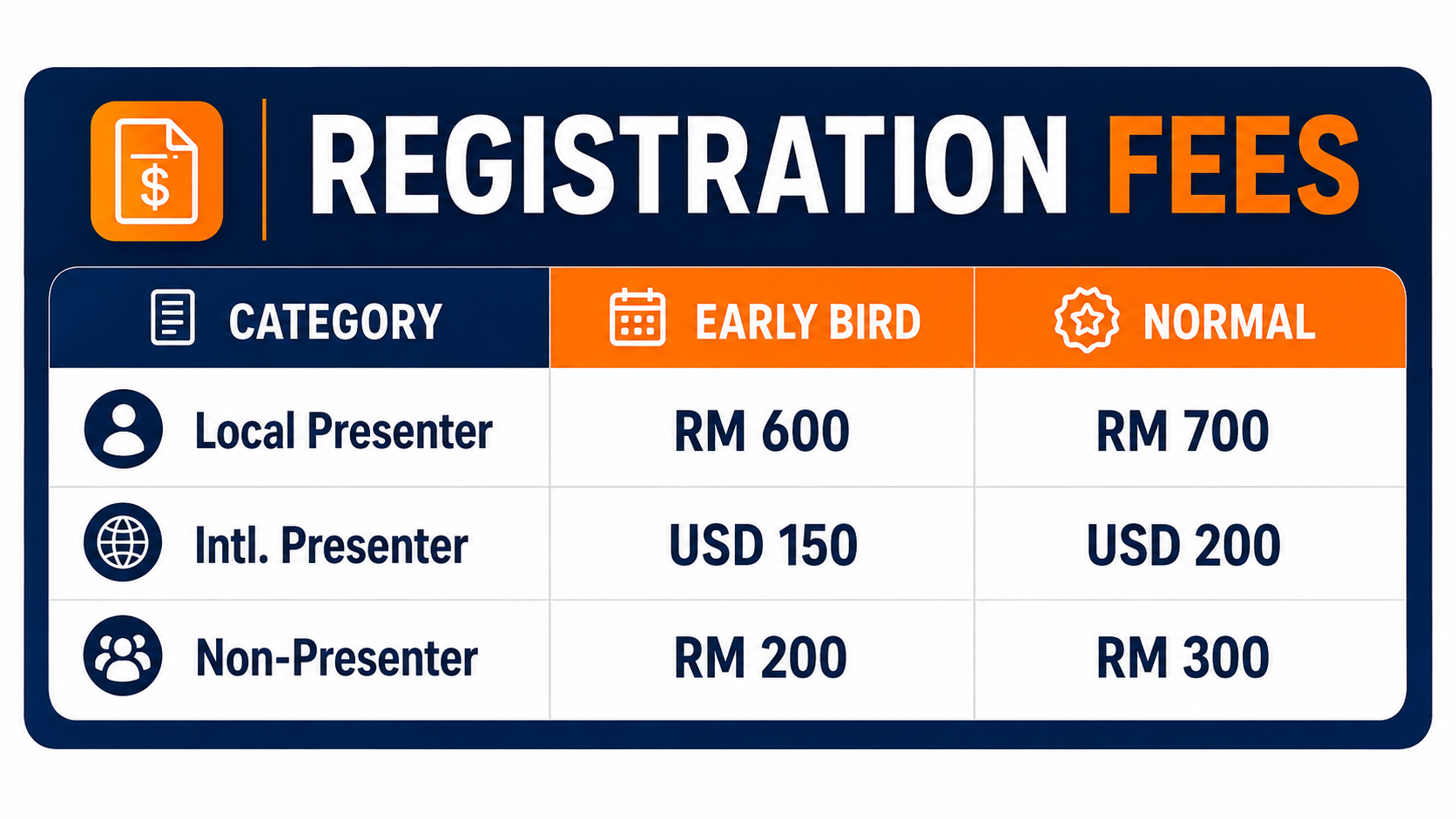 REGISTRATION FEES

| CATEGORY | EARLY BIRD | NORMAL |
|---|---|---|
| Local Presenter | RM 600 | RM 700 |
| Intl. Presenter | USD 150 | USD 200 |
| Non-Presenter | RM 200 | RM 300 |